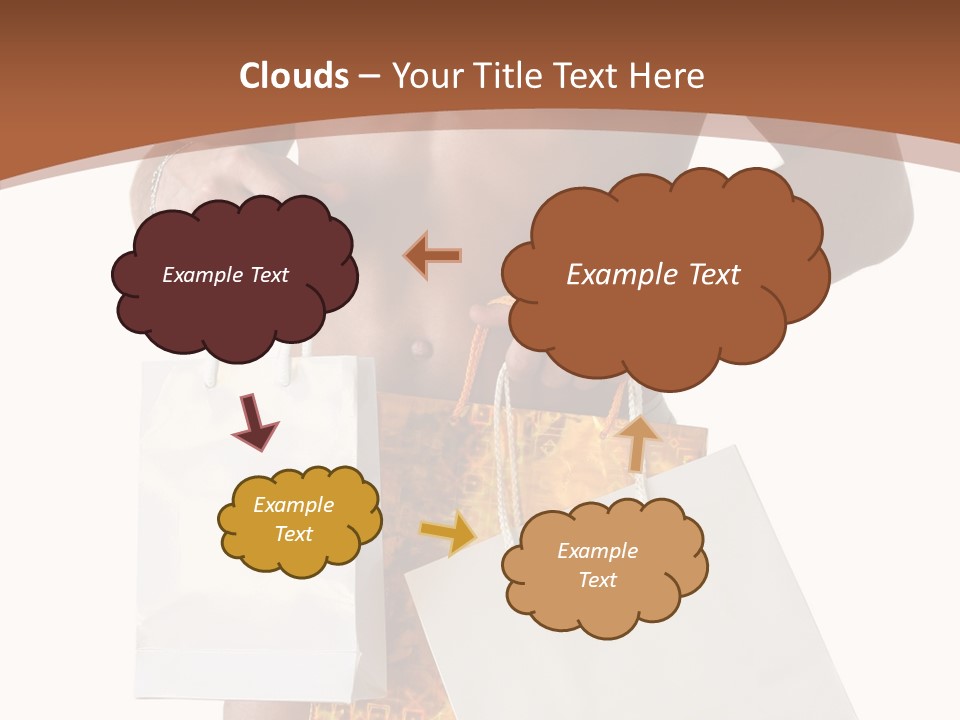 Clouds – Your Title Text Here

Example Text

Example Text

Example Text

Example Text